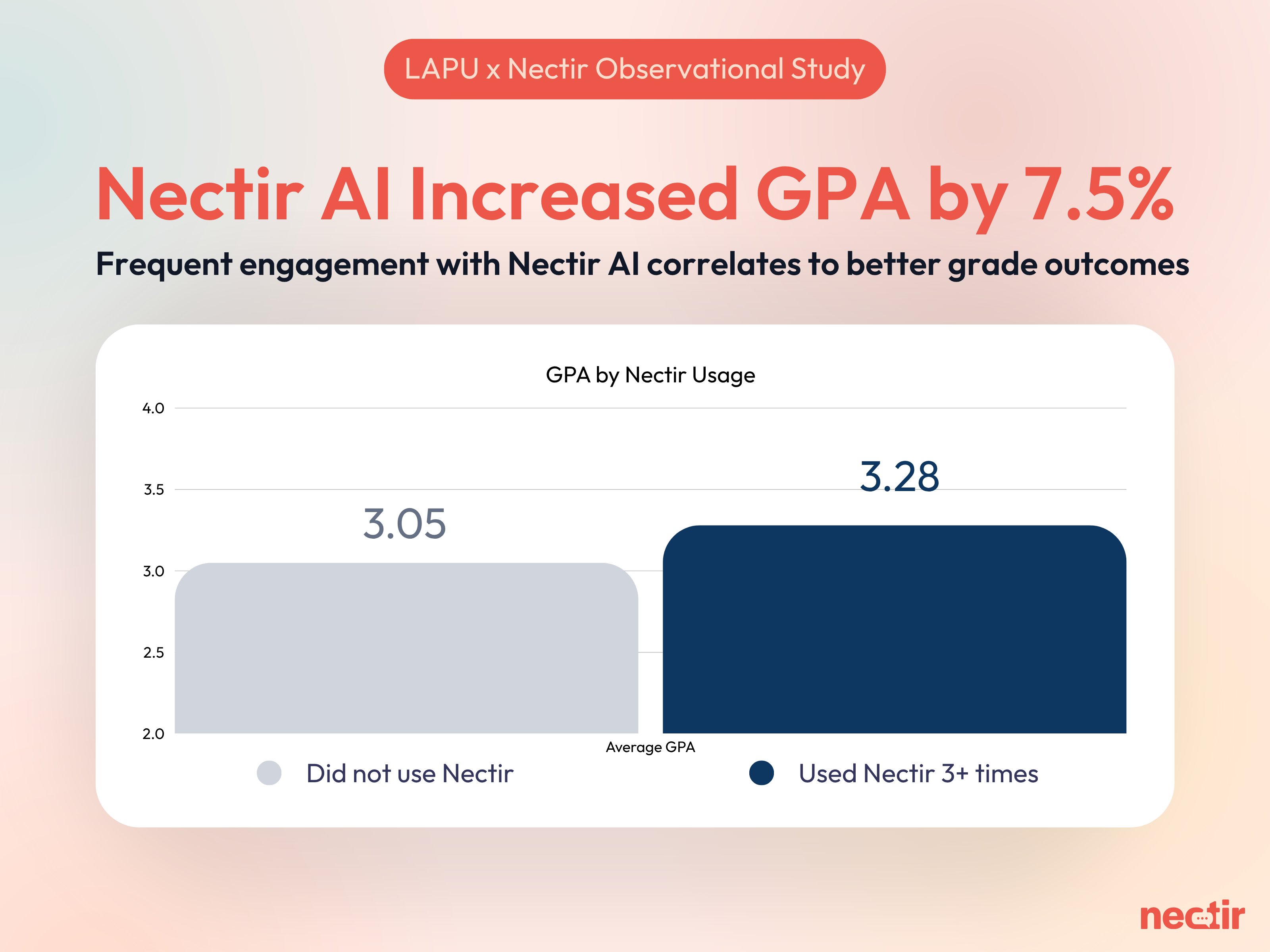 LAPU x Nectir Observational Study

Nectir AI Increased GPA by 7.5%

Frequent engagement with Nectir AI correlates to better grade outcomes

GPA by Nectir Usage

4.0
3.5
3.0
2.5
2.0

3.05
3.28

Average GPA

Did not use Nectir
Used Nectir 3+ times

nectir